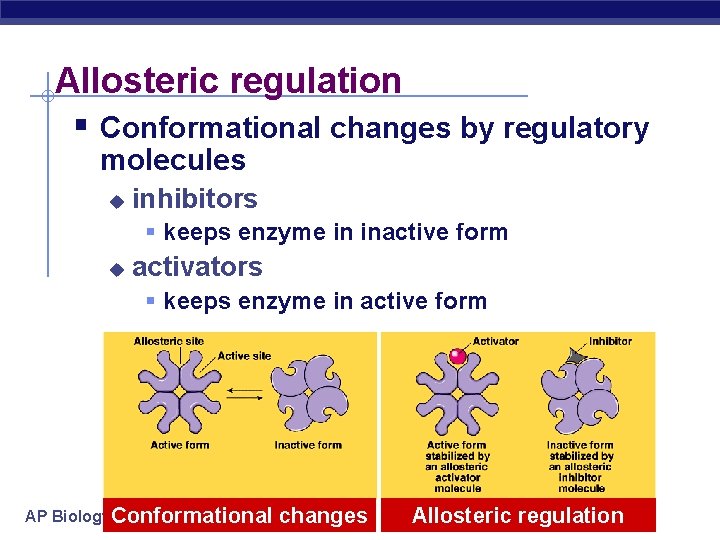 Allosteric regulation

Conformational changes by regulatory molecules

inhibitors

keeps enzyme in inactive form

activators

keeps enzyme in active form

Allosteric site

Active site

Active form

Inactive form

Activator

Inhibitor

Active form stabilized by an allosteric activator molecule

Inactive form stabilized by an allosteric inhibitor molecule

AP Biolog

Conformational changes

Allosteric regulation